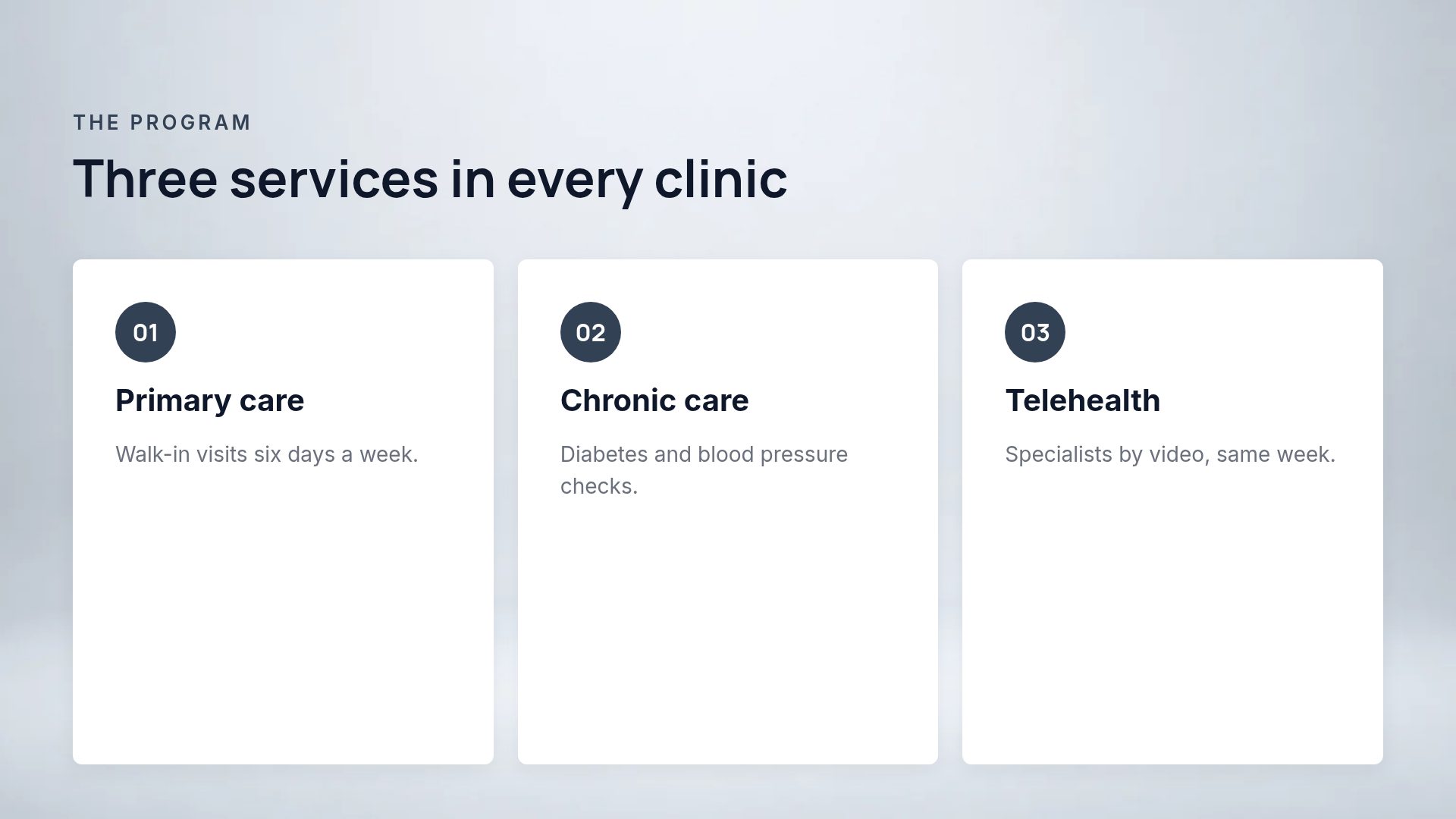 THE PROGRAM

Three services in every clinic

01

Primary care

Walk-in visits six days a week.

02

Chronic care

Diabetes and blood pressure checks.

03

Telehealth

Specialists by video, same week.